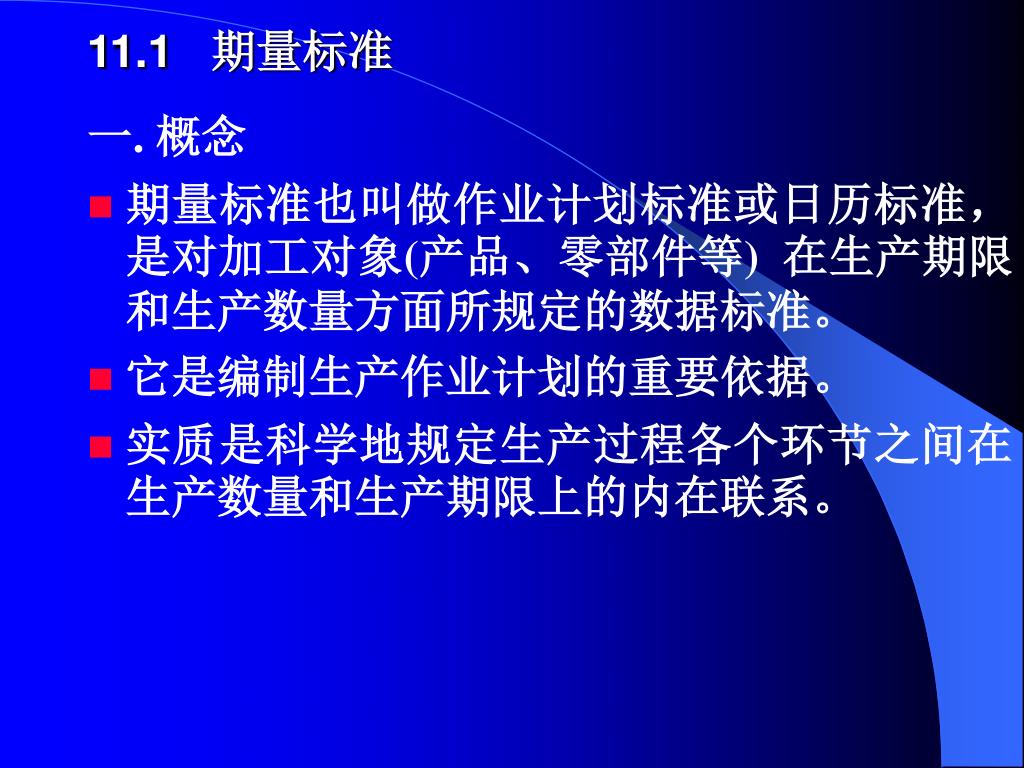 11.1 期量标准

一. 概念

期量标准也叫做作业计划标准或日历标准，是对加工对象(产品、零部件等) 在生产期限和生产数量方面所规定的数据标准。

它是编制生产作业计划的重要依据。

实质是科学地规定生产过程各个环节之间在生产数量和生产期限上的内在联系。